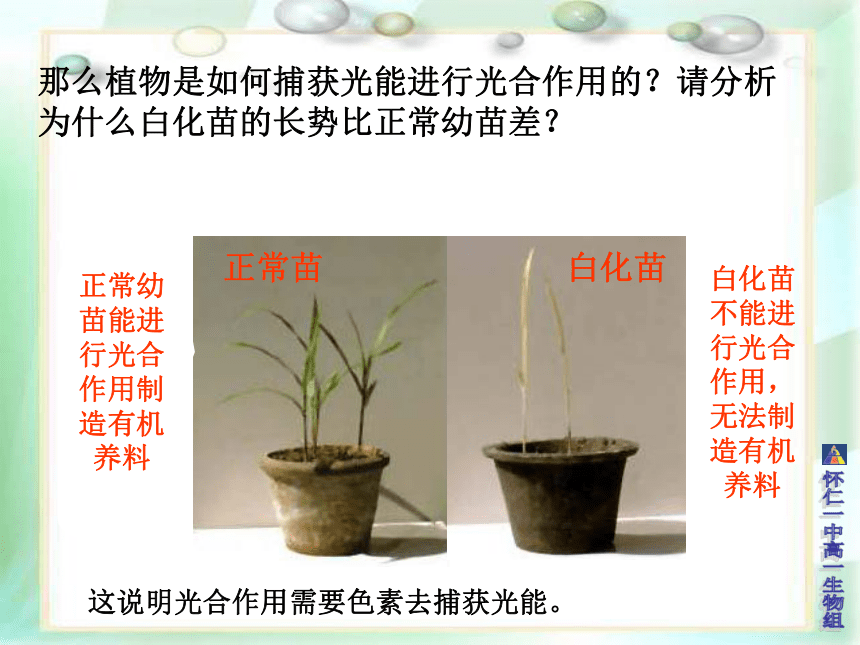 那么植物是如何捕获光能进行光合作用的？请分析为什么白化苗的长势比正常幼苗差？

正常幼苗能进行光合作用制造有机养料

正常苗

白化苗

白化苗不能进行光合作用，无法制造有机养料

这说明光合作用需要色素去捕获光能。

怀仁一中高一生物组